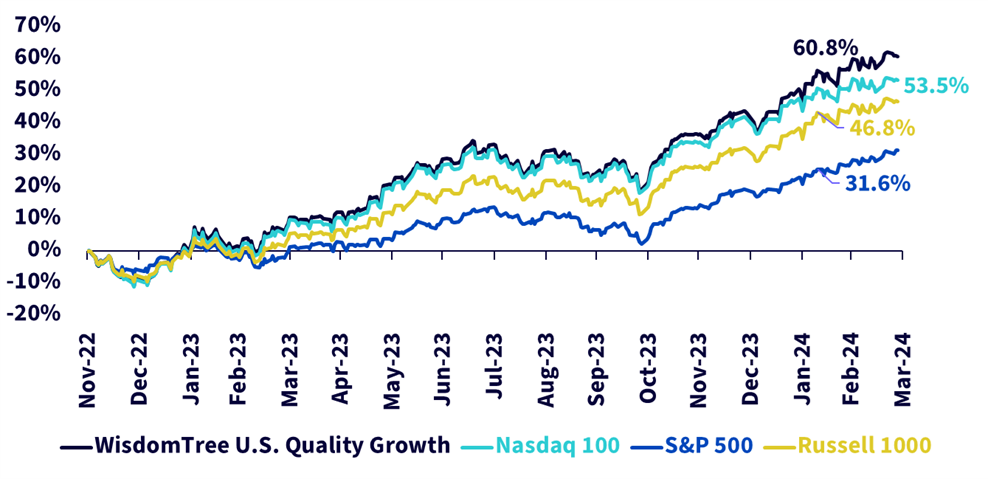 70%
60%
50%
40%
30%
20%
10%
0%
-10%
-20%

60.8%
53.5%
46.8%
31.6%

Nov-22
Dec-22
Jan-23
Feb-23
Mar-23
Apr-23
May-23
Jun-23
Jul-23
Aug-23
Sep-23
Oct-23
Nov-23
Dec-23
Jan-24
Feb-24
Mar-24

WisdomTree U.S. Quality Growth
Nasdaq 100
S&P 500
Russell 1000